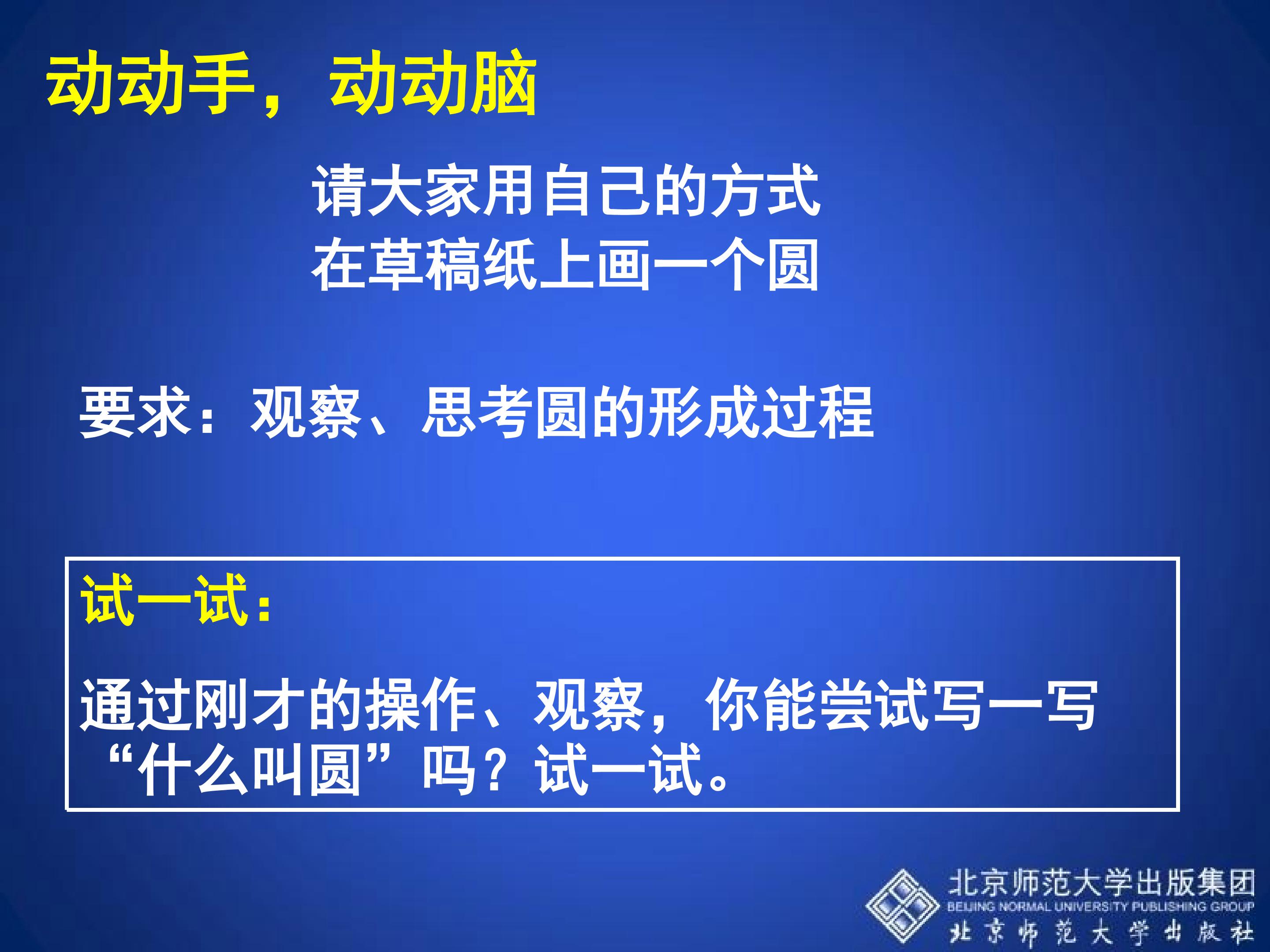 动动手，动动脑

请大家用自己的方式
在草稿纸上画一个圆

要求：观察、思考圆的形成过程

试一试：

通过刚才的操作、观察，你能尝试写一写“什么叫圆”吗？试一试。

北京师范大学出版集团
BEIJING NORMAL UNIVERSITY PUBLISHING GROUP
北京师范大学出版社